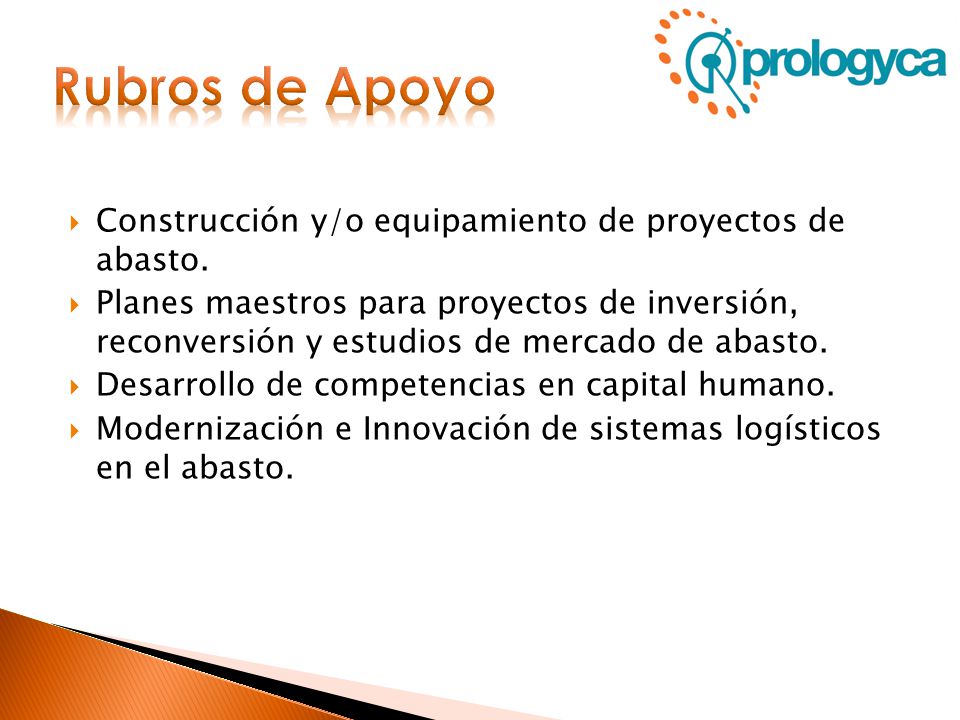 Rubros de Apoyo

prologyca

Construcción y/o equipamiento de proyectos de abasto.
Planes maestros para proyectos de inversión, reconversión y estudios de mercado de abasto.
Desarrollo de competencias en capital humano.
Modernización e Innovación de sistemas logísticos en el abasto.